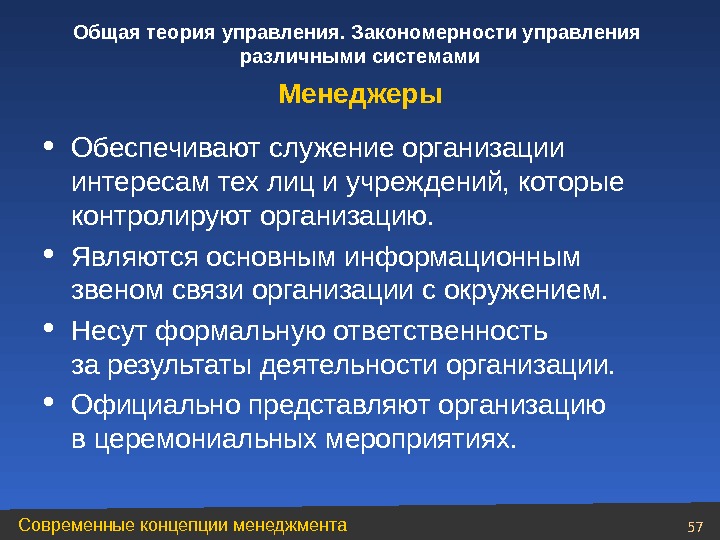 Общая теория управления. Закономерности управления различными системами

Менеджеры

• Обеспечивают служение организации интересам тех лиц и учреждений, которые контролируют организацию.
• Являются основным информационным звеном связи организации с окружением.
• Несут формальную ответственность за результаты деятельности организации.
• Официально представляют организацию в церемониальных мероприятиях.

Современные концепции менеджмента

57